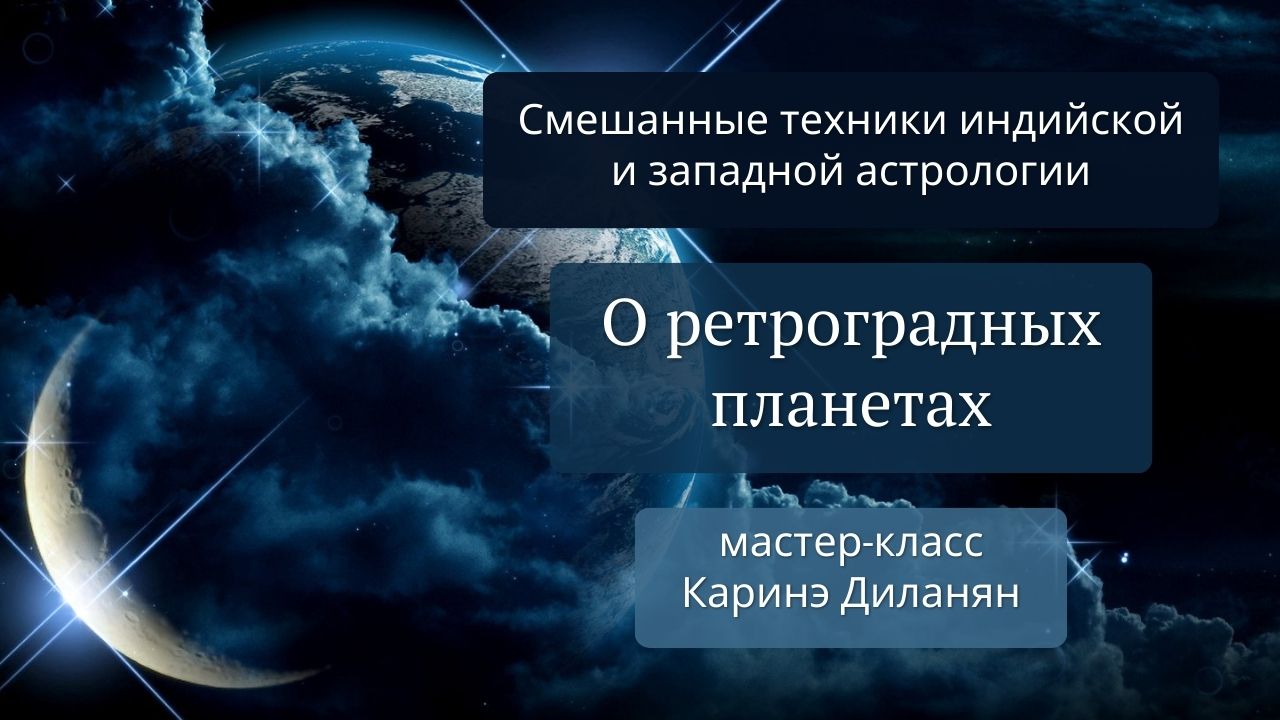 Смешанные техники индийской и западной астрологии

О ретроградных планетах

мастер-класс
Каринэ Диланян